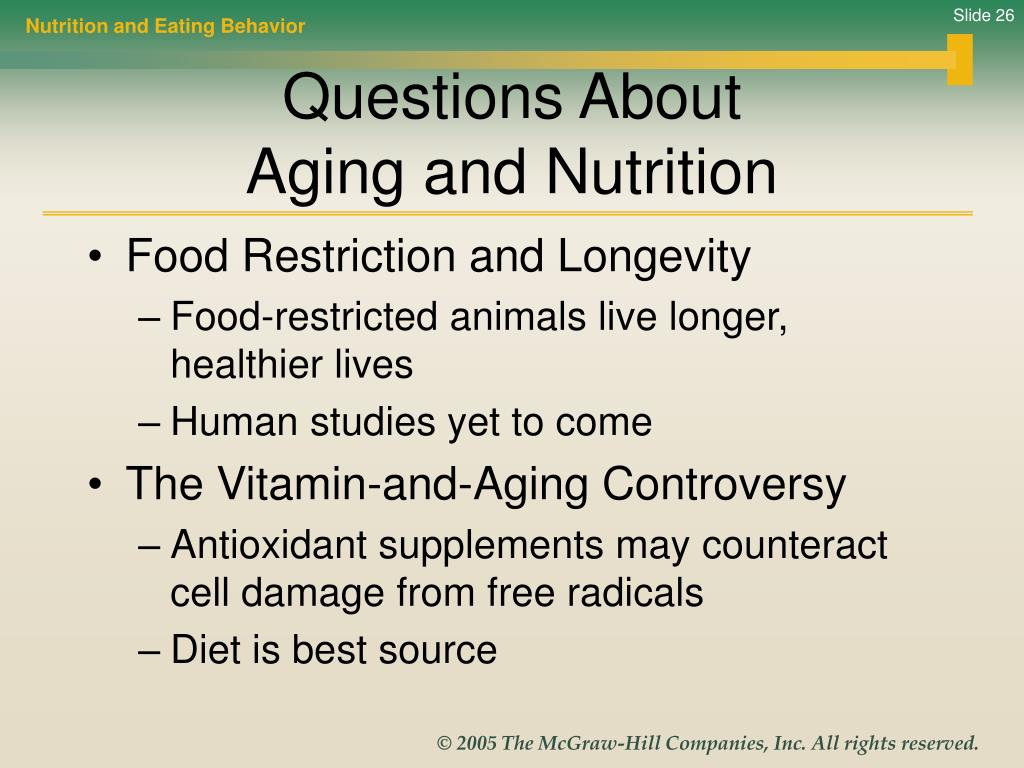 Nutrition and Eating Behavior

Slide 26

Questions About Aging and Nutrition

• Food Restriction and Longevity
– Food-restricted animals live longer, healthier lives
– Human studies yet to come
• The Vitamin-and-Aging Controversy
– Antioxidant supplements may counteract cell damage from free radicals
– Diet is best source

© 2005 The McGraw-Hill Companies, Inc. All rights reserved.